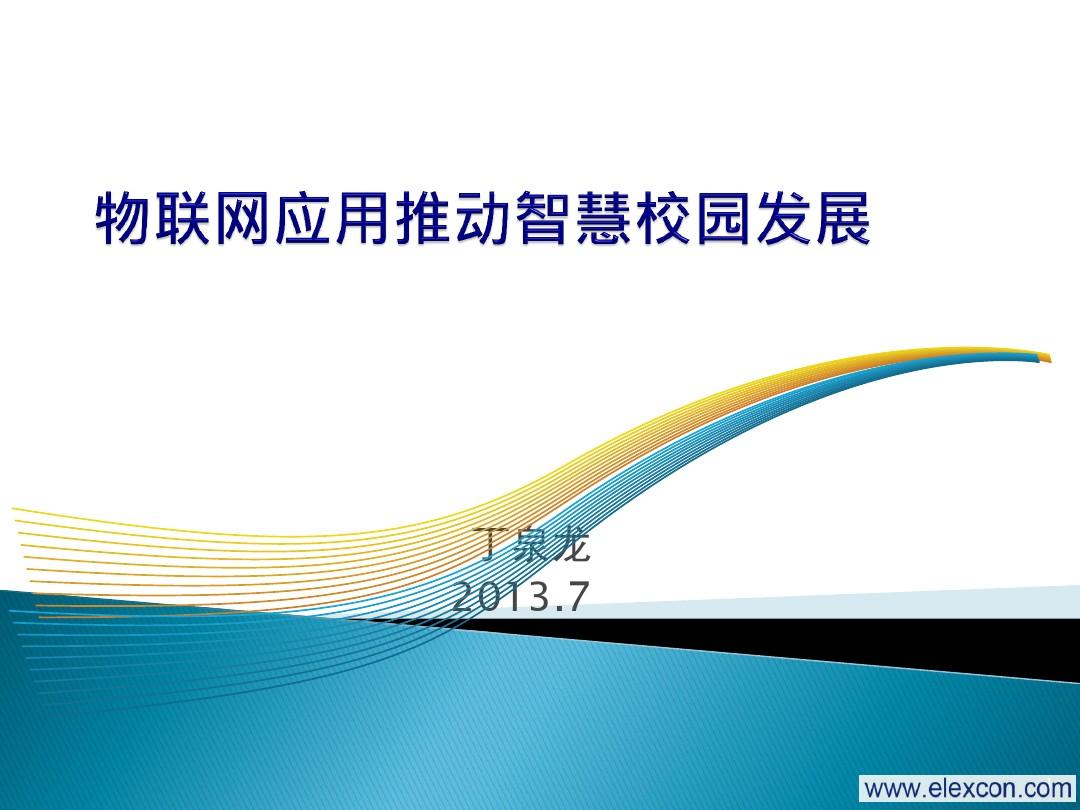 物联网应用推动智慧校园发展

丁泉龙
2013.7

www.elexcon.com